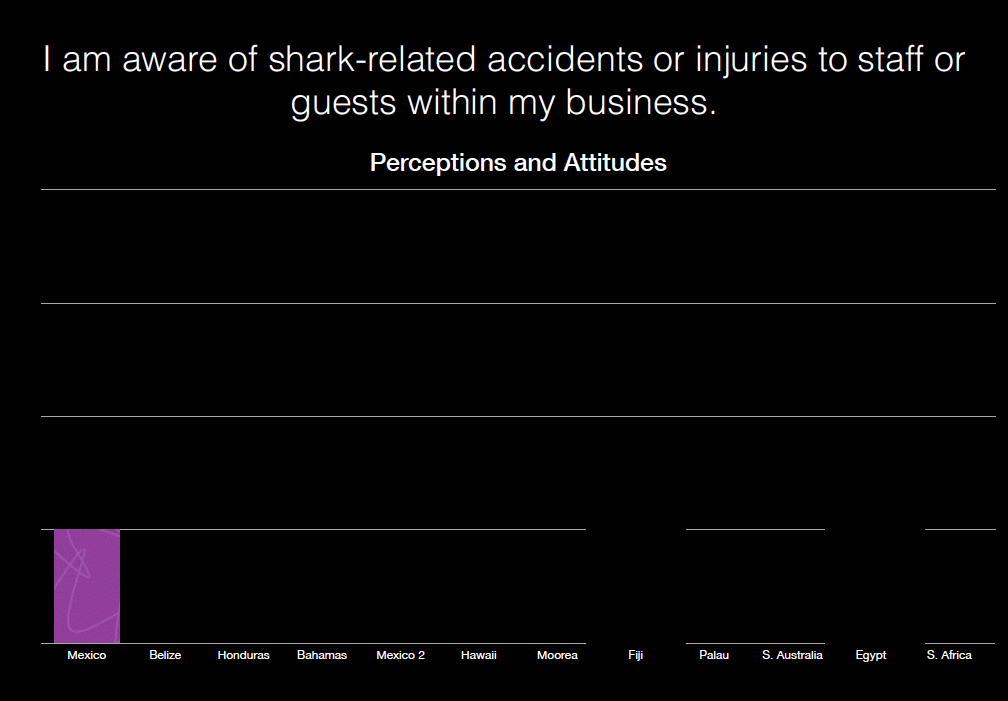 I am aware of shark-related accidents or injuries to staff or guests within my business.

Perceptions and Attitudes

Mexico Belize Honduras Bahamas Mexico 2 Hawaii Moorea Fiji Palau S. Australia Egypt S. Africa